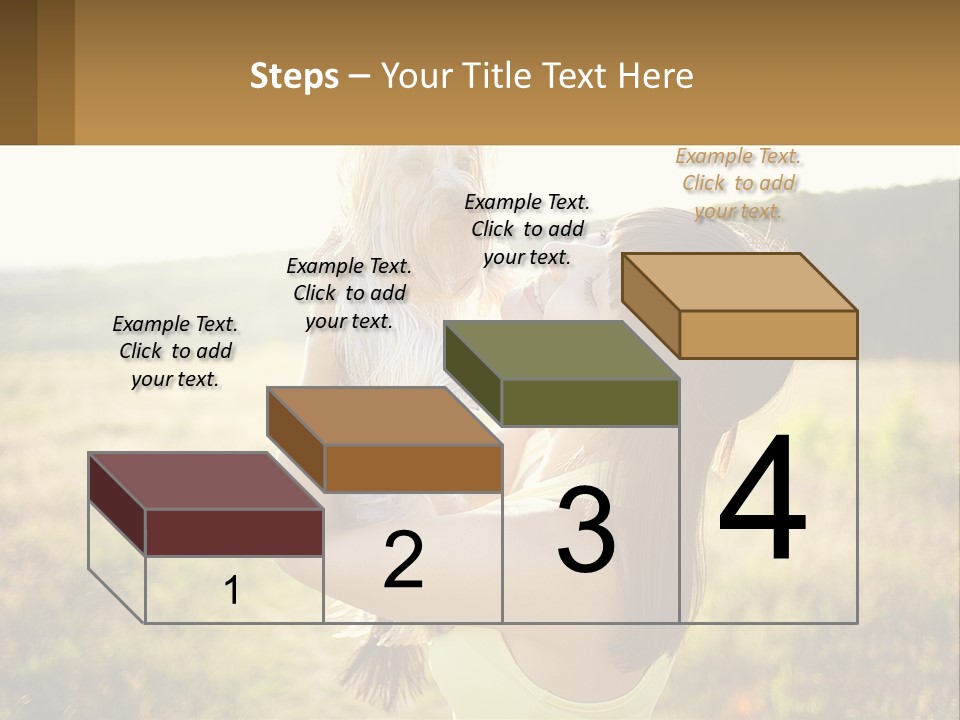 Steps – Your Title Text Here

Example Text. Click to add your text.

Example Text. Click to add your text.

Example Text. Click to add your text.

Example Text. Click to add your text.

1

2

3

4